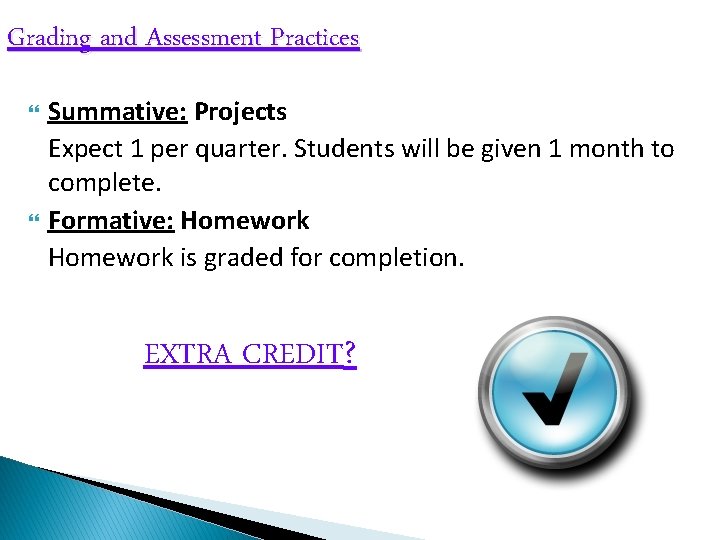 Grading and Assessment Practices

Summative: Projects
Expect 1 per quarter. Students will be given 1 month to complete.

Formative: Homework
Homework is graded for completion.

EXTRA CREDIT?